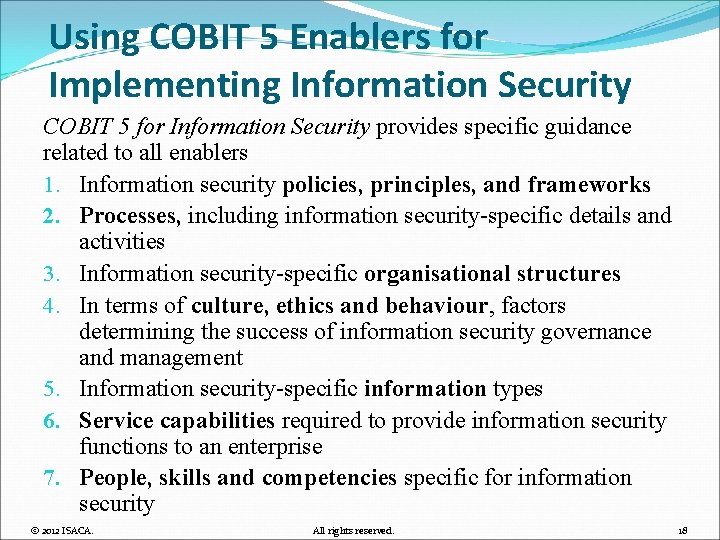 Using COBIT 5 Enablers for Implementing Information Security

COBIT 5 for Information Security provides specific guidance related to all enablers

1. Information security policies, principles, and frameworks
2. Processes, including information security-specific details and activities
3. Information security-specific organisational structures
4. In terms of culture, ethics and behaviour, factors determining the success of information security governance and management
5. Information security-specific information types
6. Service capabilities required to provide information security functions to an enterprise
7. People, skills and competencies specific for information security

© 2012 ISACA. All rights reserved. 18